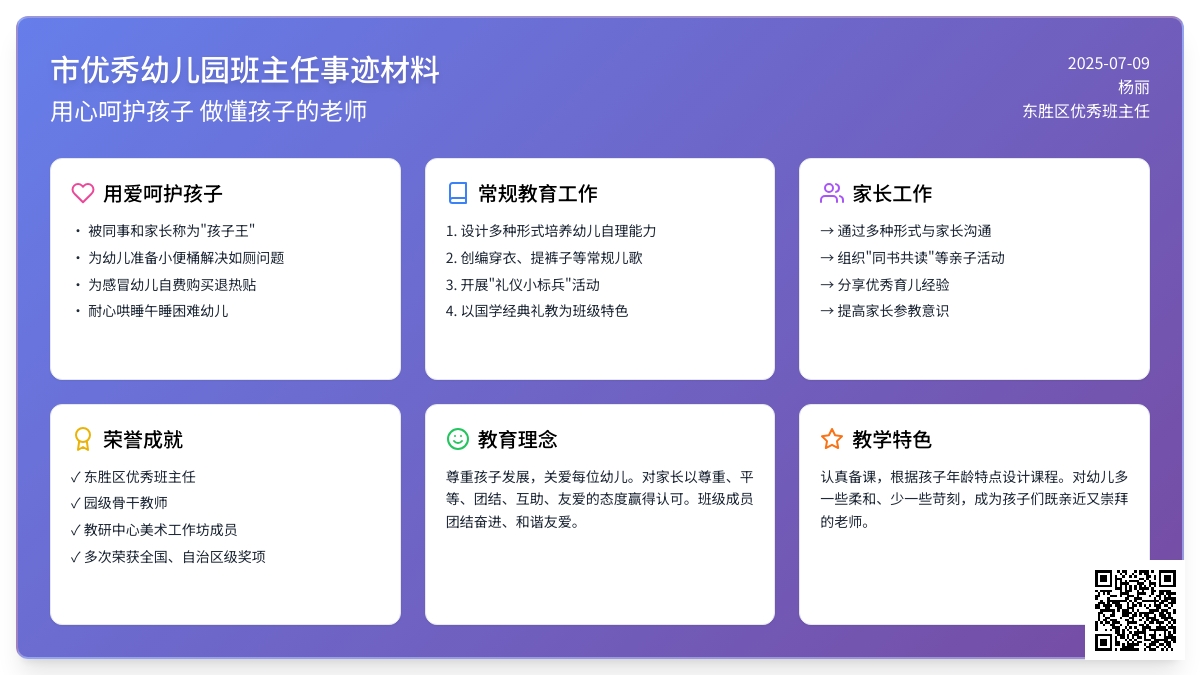 市优秀幼儿园班主任事迹材料
用心呵护孩子 做懂孩子的老师

2025-07-09
杨丽
东胜区优秀班主任

用爱呵护孩子
• 被同事和家长称为"孩子王"
• 为幼儿准备小便桶解决如厕问题
• 为感冒幼儿自费购买退热贴
• 耐心哄睡午睡困难幼儿

常规教育工作
1. 设计多种形式培养幼儿自理能力
2. 创编穿衣、提裤子等常规儿歌
3. 开展"礼仪小标兵"活动
4. 以国学经典礼教为班级特色

家长工作
→ 通过多种形式与家长沟通
→ 组织"同书共读"等亲子活动
→ 分享优秀育儿经验
→ 提高家长参教意识

荣誉成就
✓ 东胜区优秀班主任
✓ 园级骨干教师
✓ 教研中心美术工作坊成员
✓ 多次荣获全国、自治区级奖项

教育理念
尊重孩子发展，关爱每位幼儿。对家长以尊重、平等、团结、互助、友爱的态度赢得认可。班级成员团结奋进、和谐友爱。

教学特色
认真备课，根据孩子年龄特点设计课程。对幼儿多一些柔和、少一些苛刻，成为孩子们既亲近又崇拜的老师。